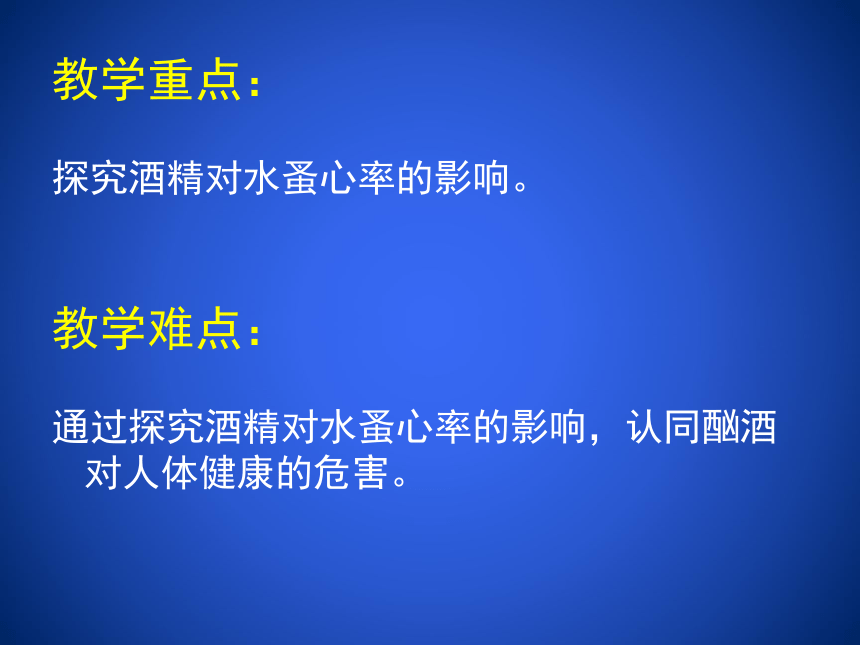 教学重点：

探究酒精对水蚤心率的影响。

教学难点：

通过探究酒精对水蚤心率的影响，认同酗酒对人体健康的危害。